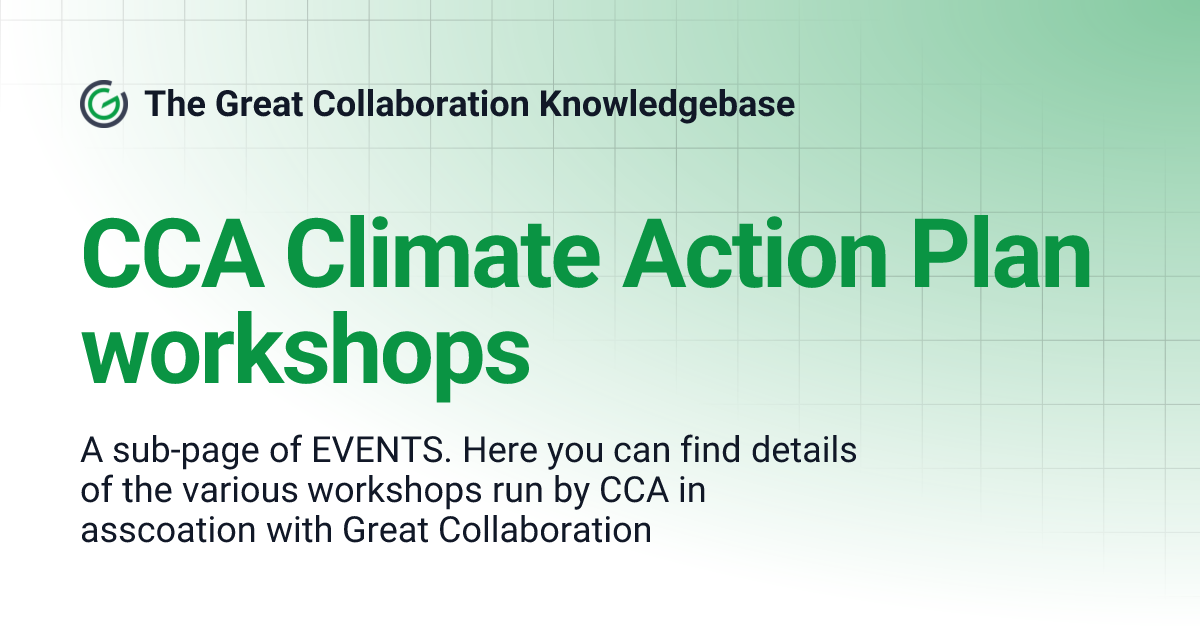 The Great Collaboration Knowledgebase

CCA Climate Action Plan workshops

A sub-page of EVENTS. Here you can find details of the various workshops run by CCA in asscoation with Great Collaboration